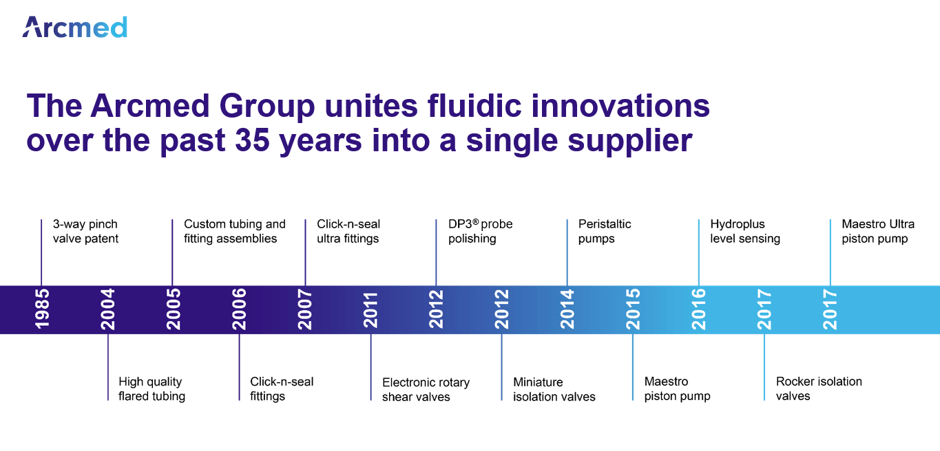 Arcmed

The Arcmed Group unites fluidic innovations over the past 35 years into a single supplier

3-way pinch valve patent

Custom tubing and fitting assemblies

Click-n-seal ultra fittings

DP3® probe polishing

Peristaltic pumps

Hydroplus level sensing

Maestro Ultra piston pump

1985
2004
2005
2006
2007
2011
2012
2012
2014
2015
2016
2017
2017

High quality flared tubing

Click-n-seal fittings

Electronic rotary shear valves

Miniature isolation valves

Maestro piston pump

Rocker isolation valves